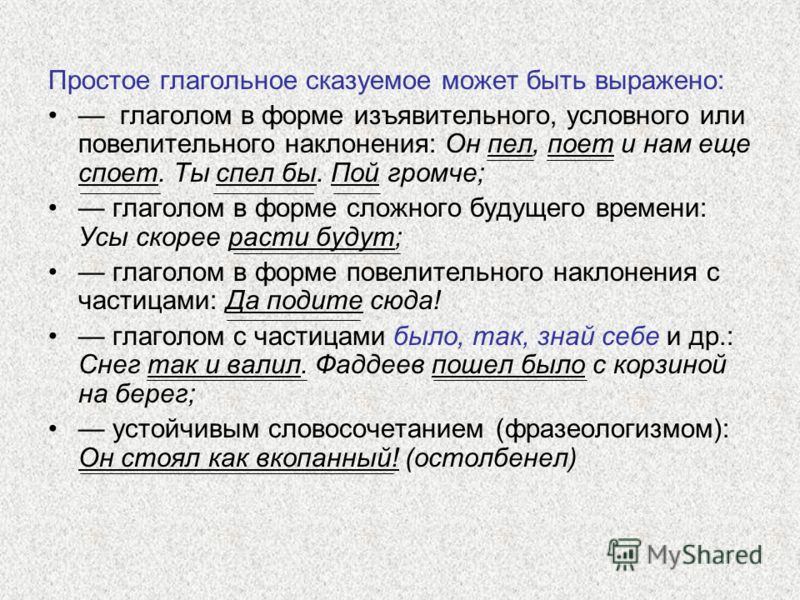 Простое глагольное сказуемое может быть выражено:

• — глаголом в форме изъявительного, условного или повелительного наклонения: Он пел, поет и нам еще споет. Ты спел бы. Пой громче;

• — глаголом в форме сложного будущего времени: Усы скорее расти будут;

• — глаголом в форме повелительного наклонения с частицами: Да подите сюда!

• — глаголом с частицами было, так, знай себе и др.: Снег так и валил. Фаддеев пошел было с корзиной на берег;

• — устойчивым словосочетанием (фразеологизмом): Он стоял как вкопанный! (остолбенел)

MyShared